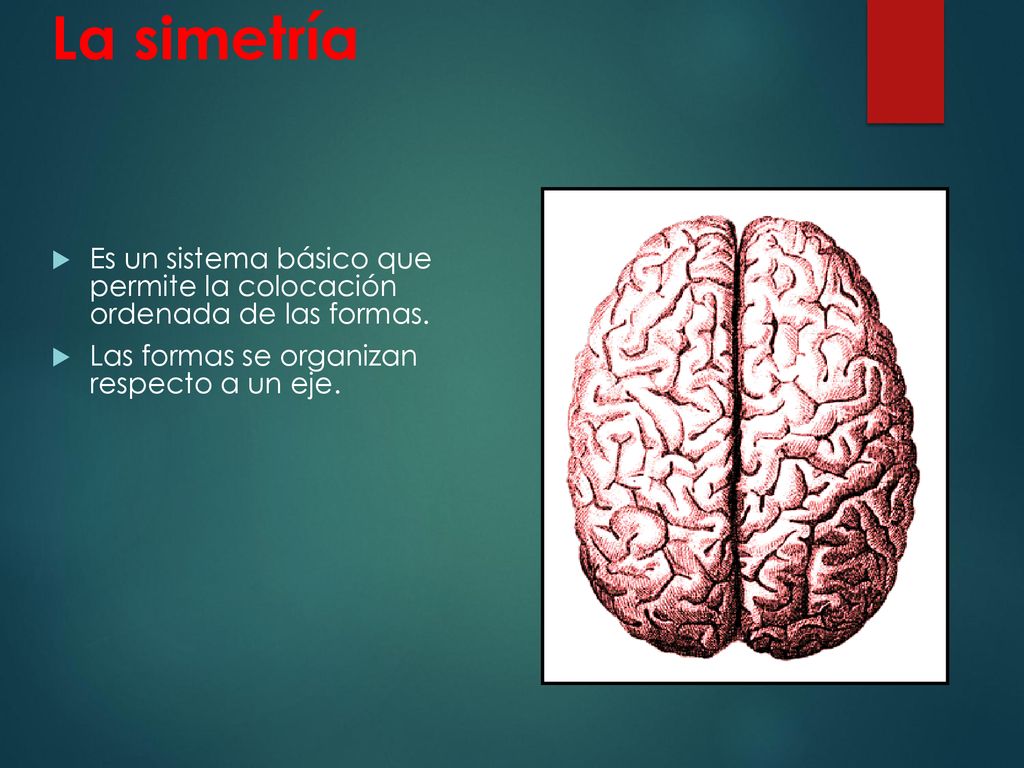 La simetría

Es un sistema básico que permite la colocación ordenada de las formas.

Las formas se organizan respecto a un eje.